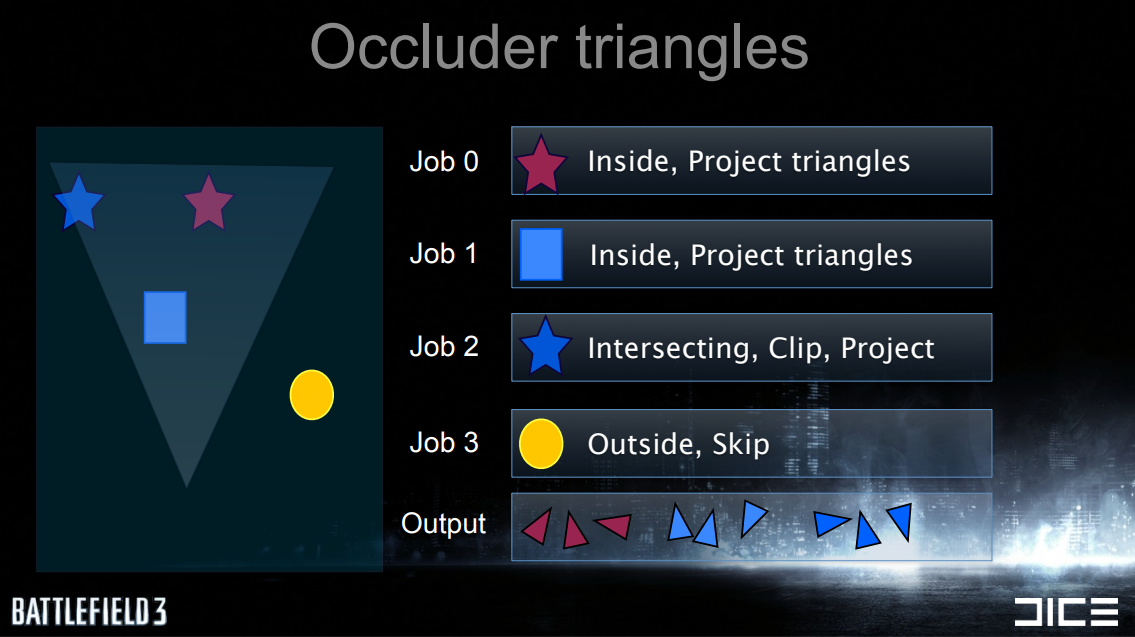 Occluder triangles

Job 0
Inside, Project triangles

Job 1
Inside, Project triangles

Job 2
Intersecting, Clip, Project

Job 3
Outside, Skip

Output

BATTLEFIELD 3

DICE